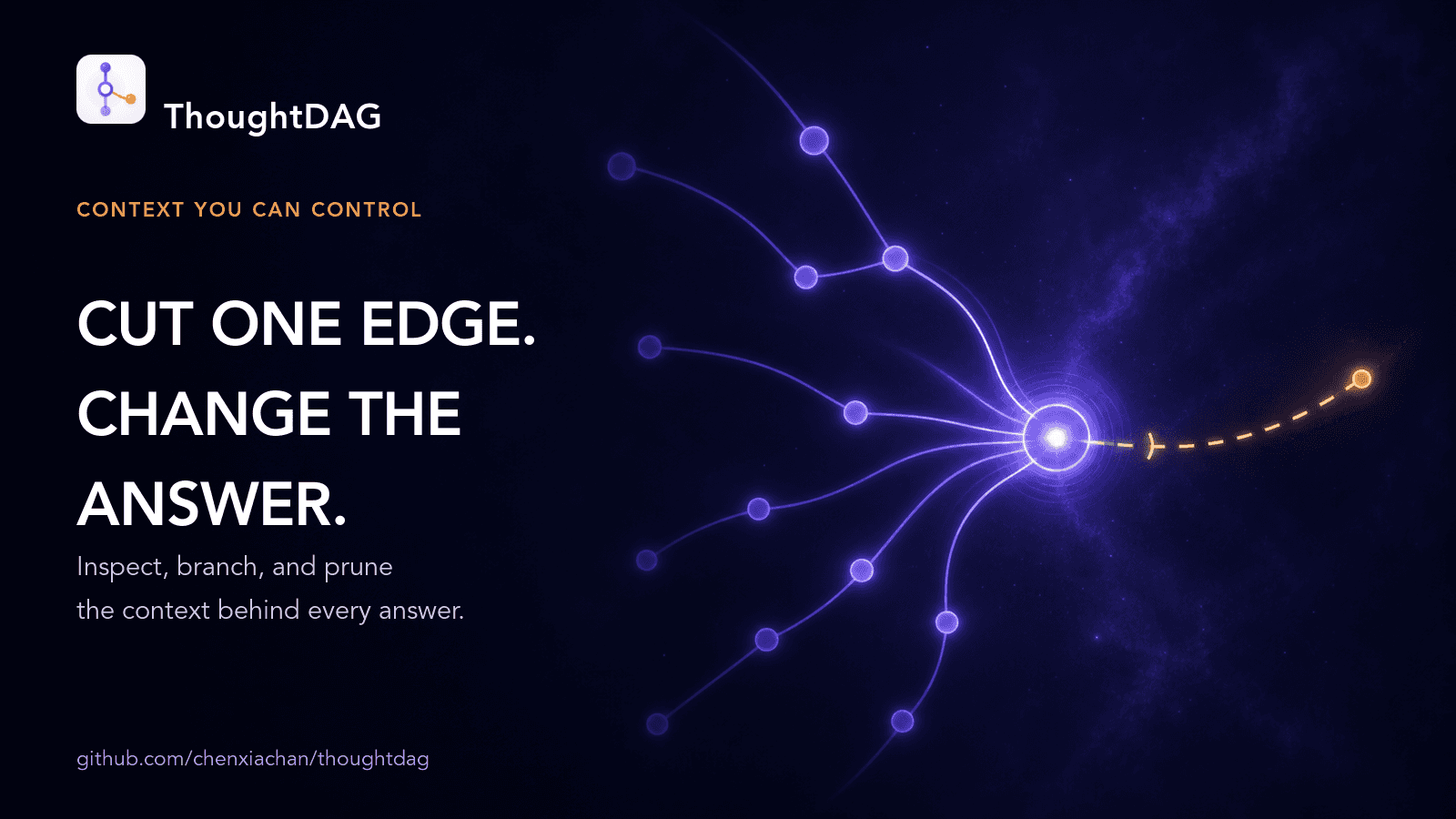 ThoughtDAG

CONTEXT YOU CAN CONTROL

CUT ONE EDGE.
CHANGE THE
ANSWER.

Inspect, branch, and prune the context behind every answer.

github.com/chenxiachan/thoughtdag